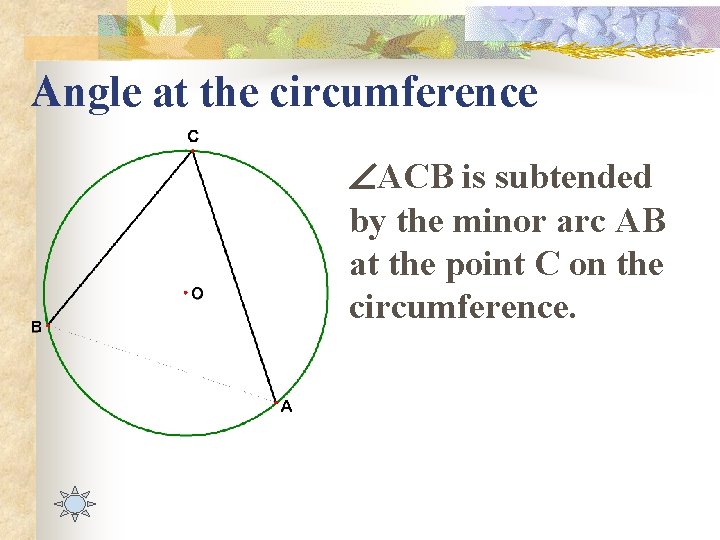 Angle at the circumference

C

O

B

A

$\angle$ACB is subtended by the minor arc AB at the point C on the circumference.